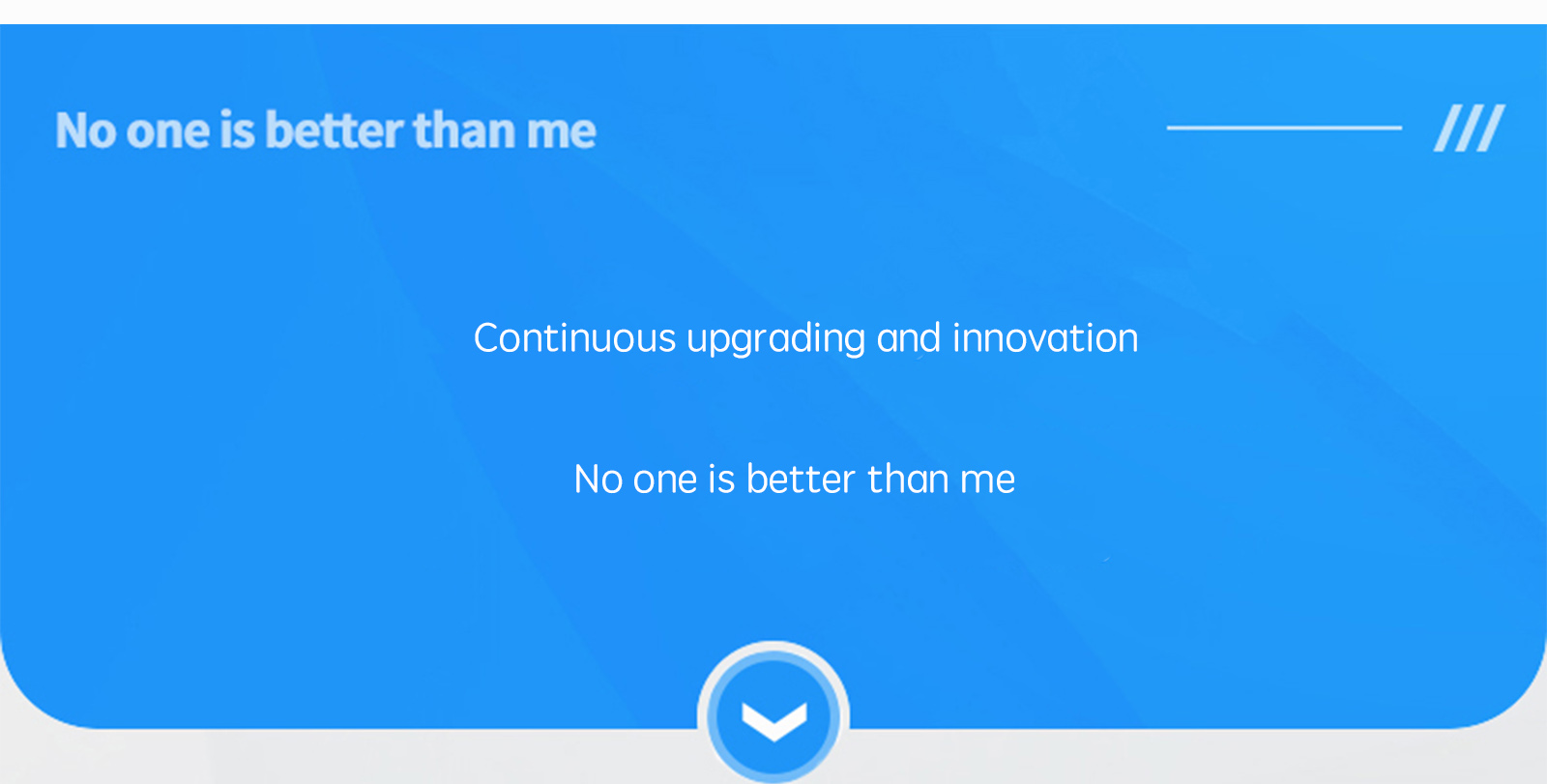 No one is better than me

///

Continuous upgrading and innovation

No one is better than me